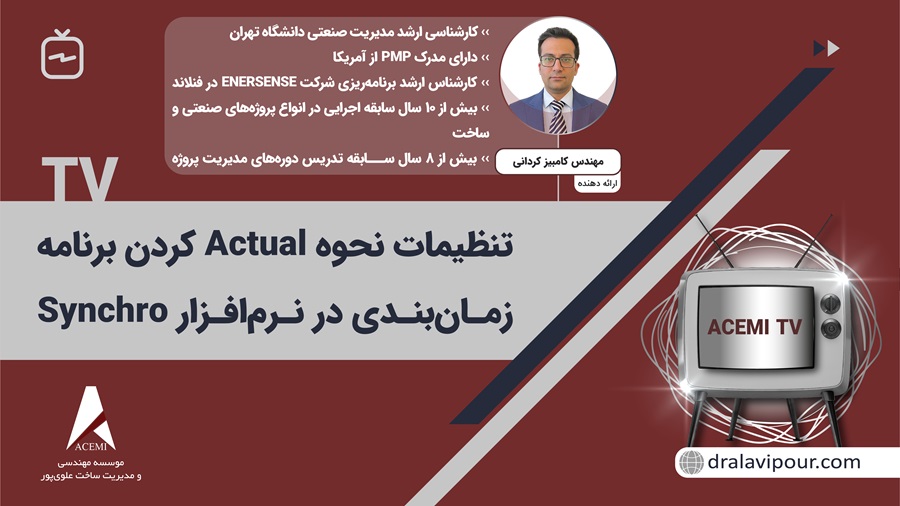 ›› کارشناسی ارشد مدیریت صنعتی دانشگاه تهران
›› دارای مدرک PMP از آمریکا
›› کارشناس ارشد برنامه‌ریزی شرکت ENERSENSE در فنلاند
›› بیش از ۱۰ سال سابقه اجرایی در انواع پروژه‌های صنعتی و ساخت
›› بیش از ۸ سال سابقه تدریس دوره‌های مدیریت پروژه

مهندس کامبیز کردانی
ارائه دهنده

TV

تنظیمات نحوه Actual کردن برنامه زمان‌بندی در نرم‌افزار Synchro

ACEMI TV

ACEMI
موسسه مهندسی و مدیریت ساخت علوی‌پور

dralavipour.com